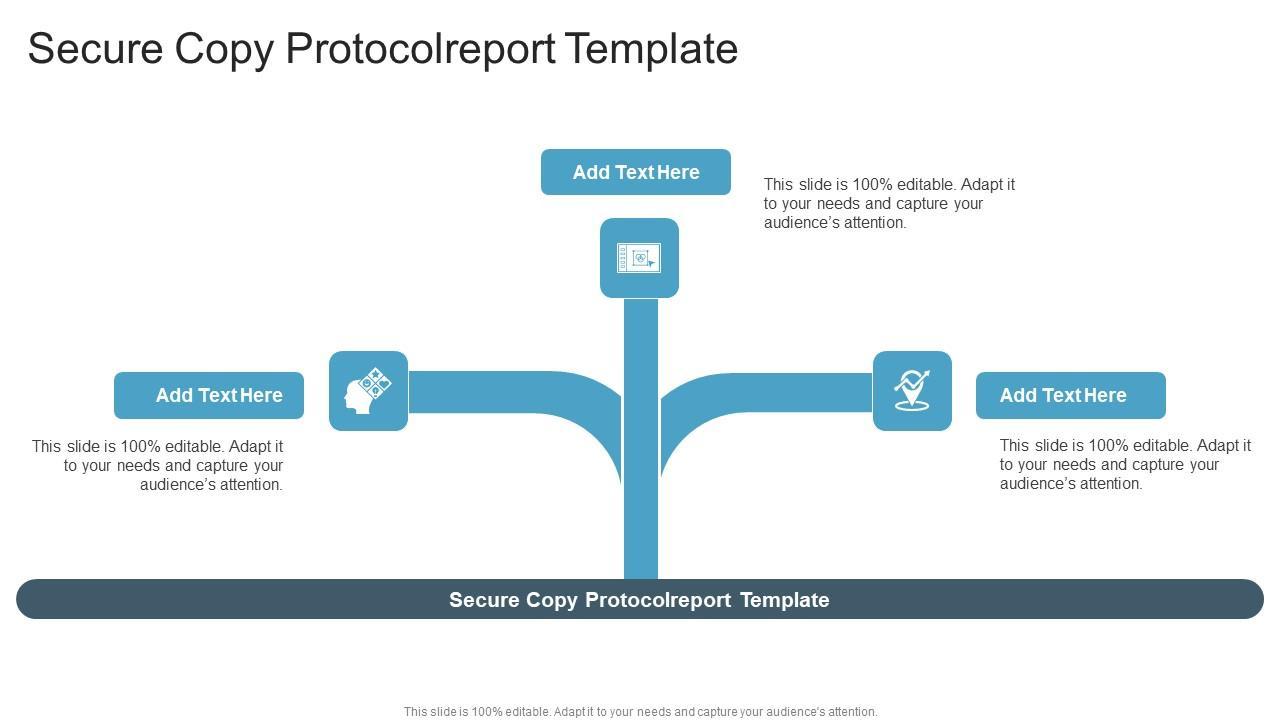 Secure Copy Protocolreport Template

Add Text Here

This slide is 100% editable. Adapt it to your needs and capture your audience's attention.

Add Text Here

This slide is 100% editable. Adapt it to your needs and capture your audience's attention.

Add Text Here

This slide is 100% editable. Adapt it to your needs and capture your audience's attention.

Secure Copy Protocolreport Template

This slide is 100% editable. Adapt it to your needs and capture your audience's attention.